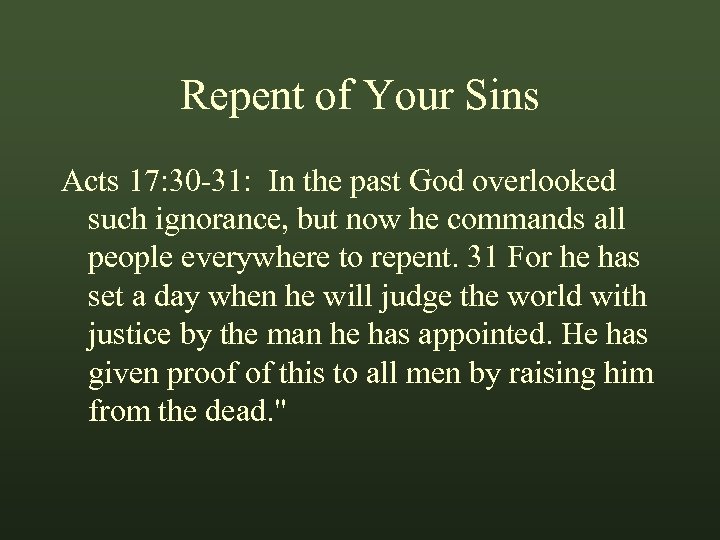 Repent of Your Sins

Acts 17:30-31: In the past God overlooked such ignorance, but now he commands all people everywhere to repent. 31 For he has set a day when he will judge the world with justice by the man he has appointed. He has given proof of this to all men by raising him from the dead."